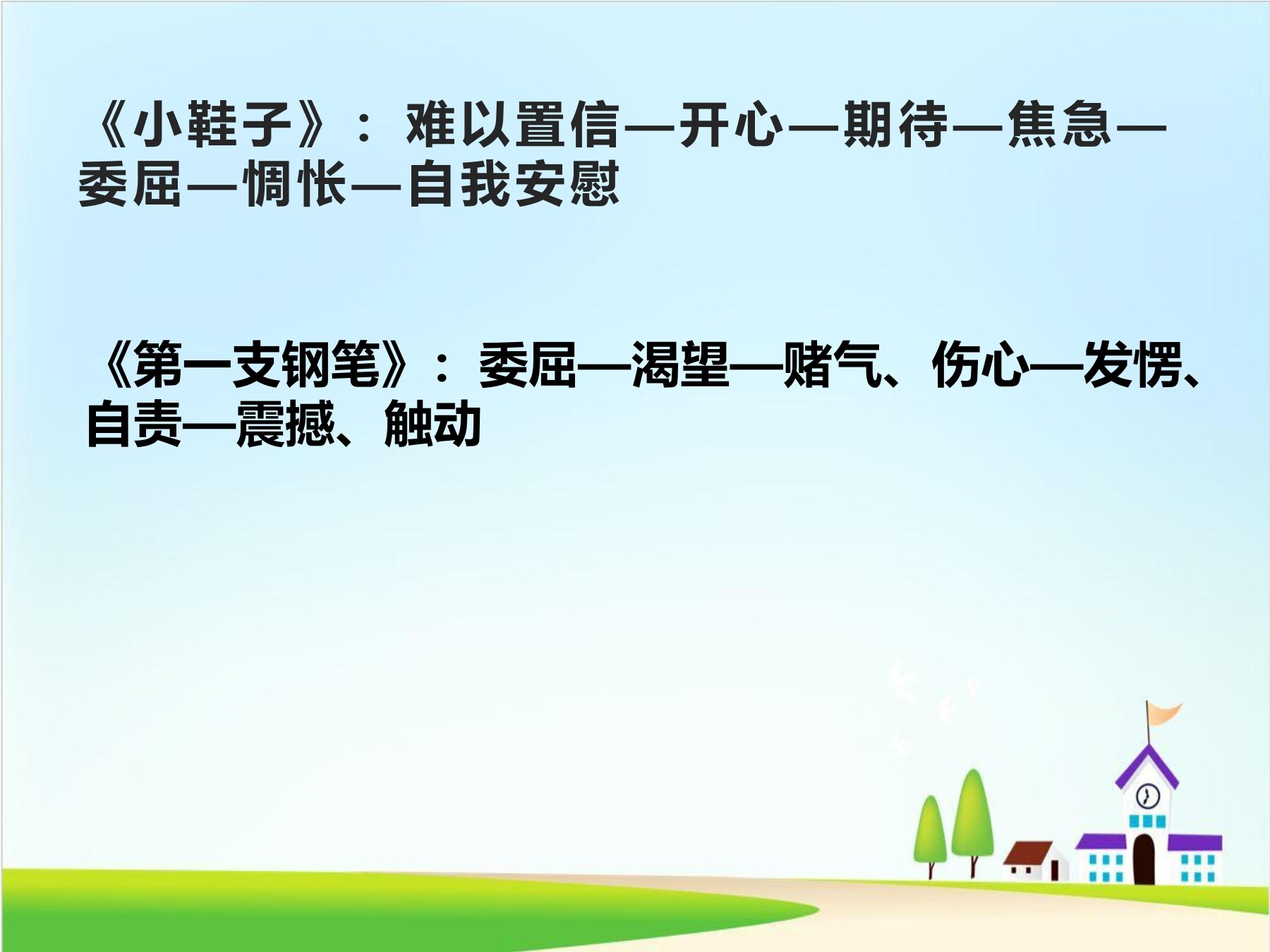 《小鞋子》：难以置信—开心—期待—焦急—委屈—惆怅—自我安慰

《第一支钢笔》：委屈—渴望—赌气、伤心—发愣、自责—震撼、触动